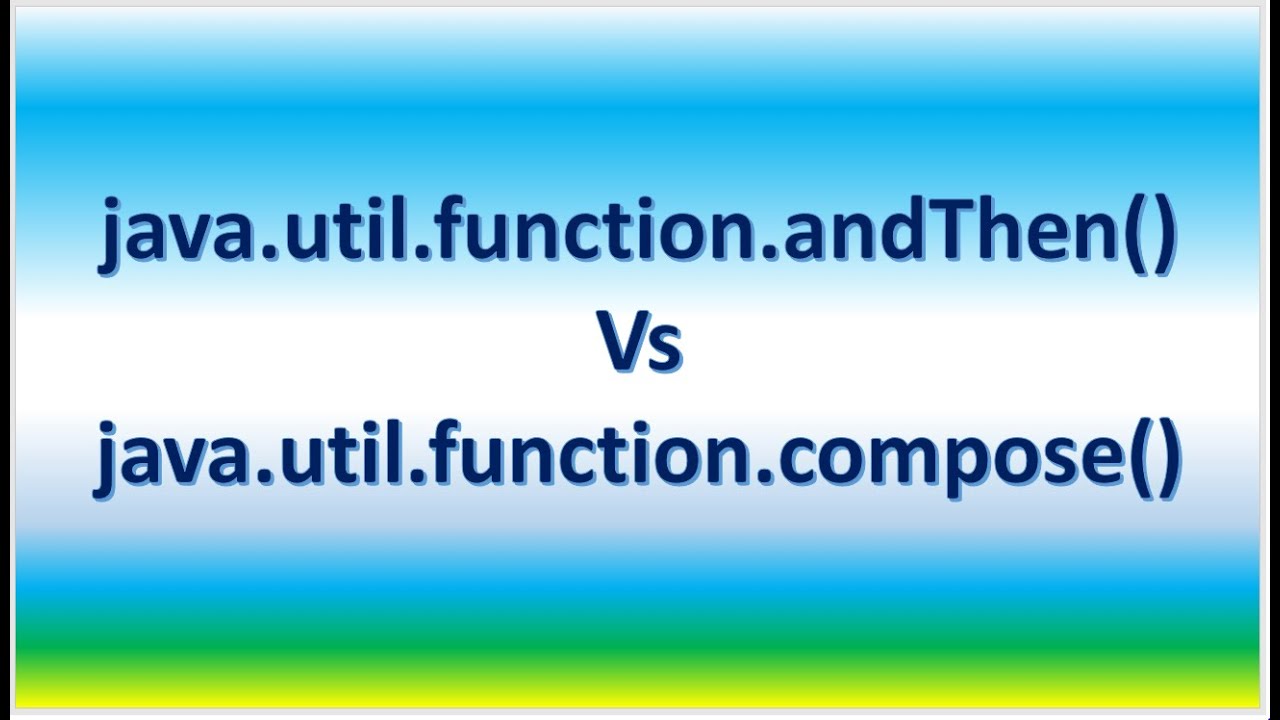 java.util.function.andThen()
Vs
java.util.function.compose()